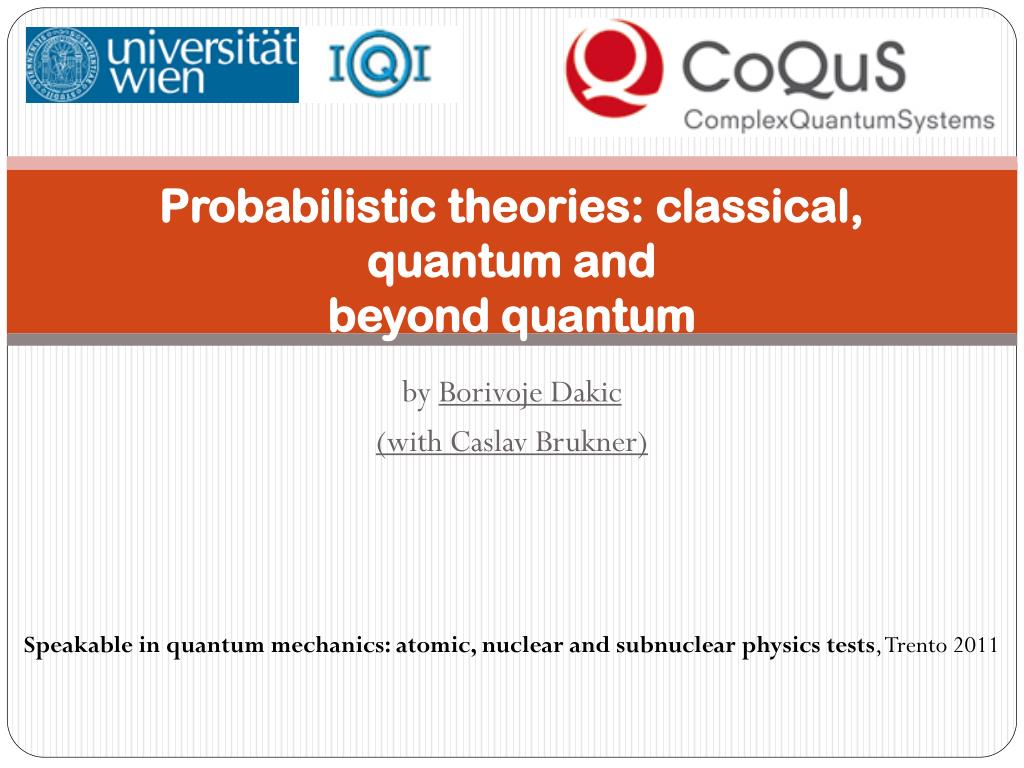 universität wien

IQI

CoQuS
ComplexQuantumSystems

Probabilistic theories: classical, quantum and beyond quantum

by Borivoje Dakic
(with Caslav Brukner)

Speakable in quantum mechanics: atomic, nuclear and subnuclear physics tests, Trento 2011